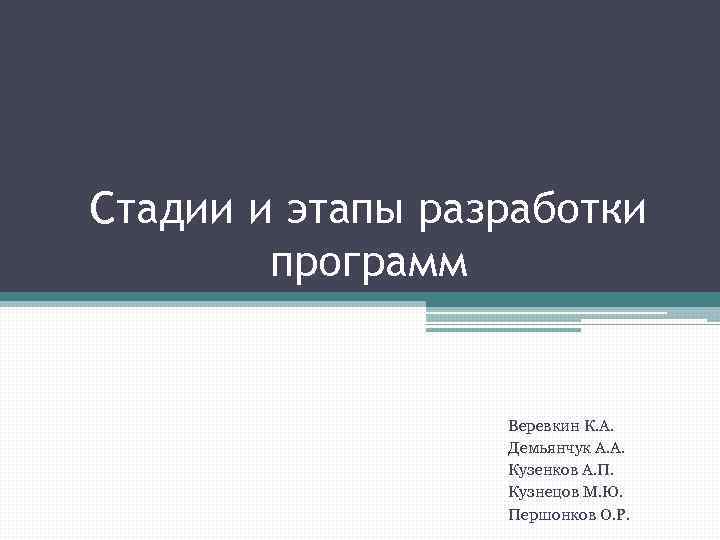 Стадии и этапы разработки программ

Веревкин К.А.
Демьянчук А.А.
Кузенков А.П.
Кузнецов М.Ю.
Першонков О.Р.